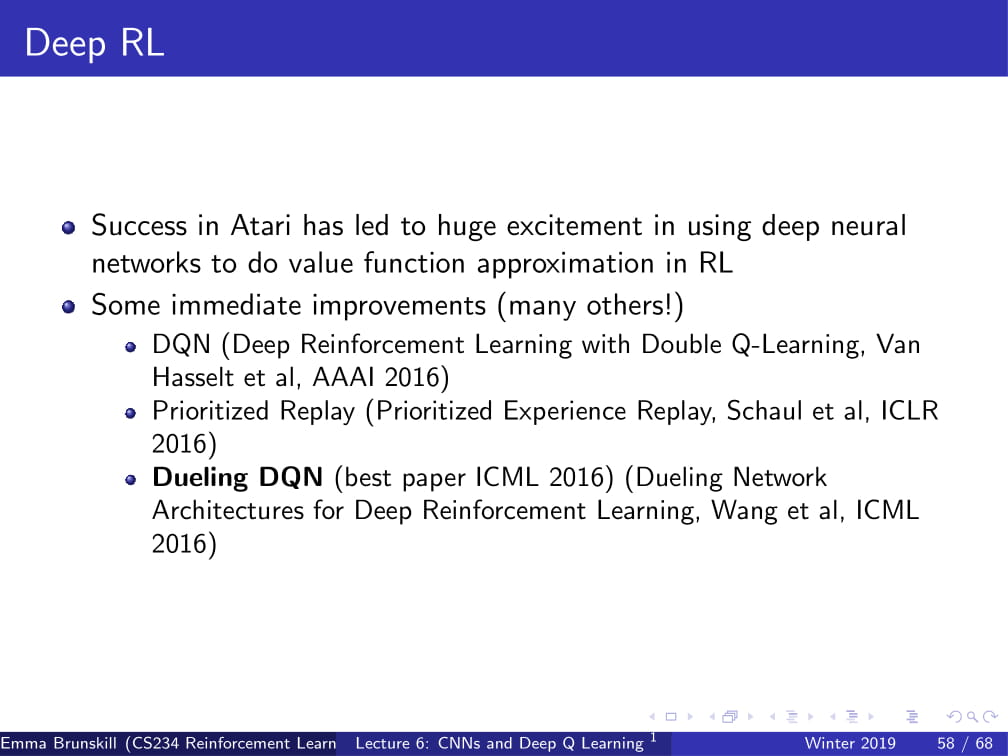 Deep RL

- Success in Atari has led to huge excitement in using deep neural networks to do value function approximation in RL
- Some immediate improvements (many others!)
  - DQN (Deep Reinforcement Learning with Double Q-Learning, Van Hasselt et al, AAAI 2016)
  - Prioritized Replay (Prioritized Experience Replay, Schaul et al, ICLR 2016)
  - **Dueling DQN** (best paper ICML 2016) (Dueling Network Architectures for Deep Reinforcement Learning, Wang et al, ICML 2016)

Emma Brunskill (CS234 Reinforcement Learn Lecture 6: CNNs and Deep Q Learning $^1$ Winter 2019 58 / 68